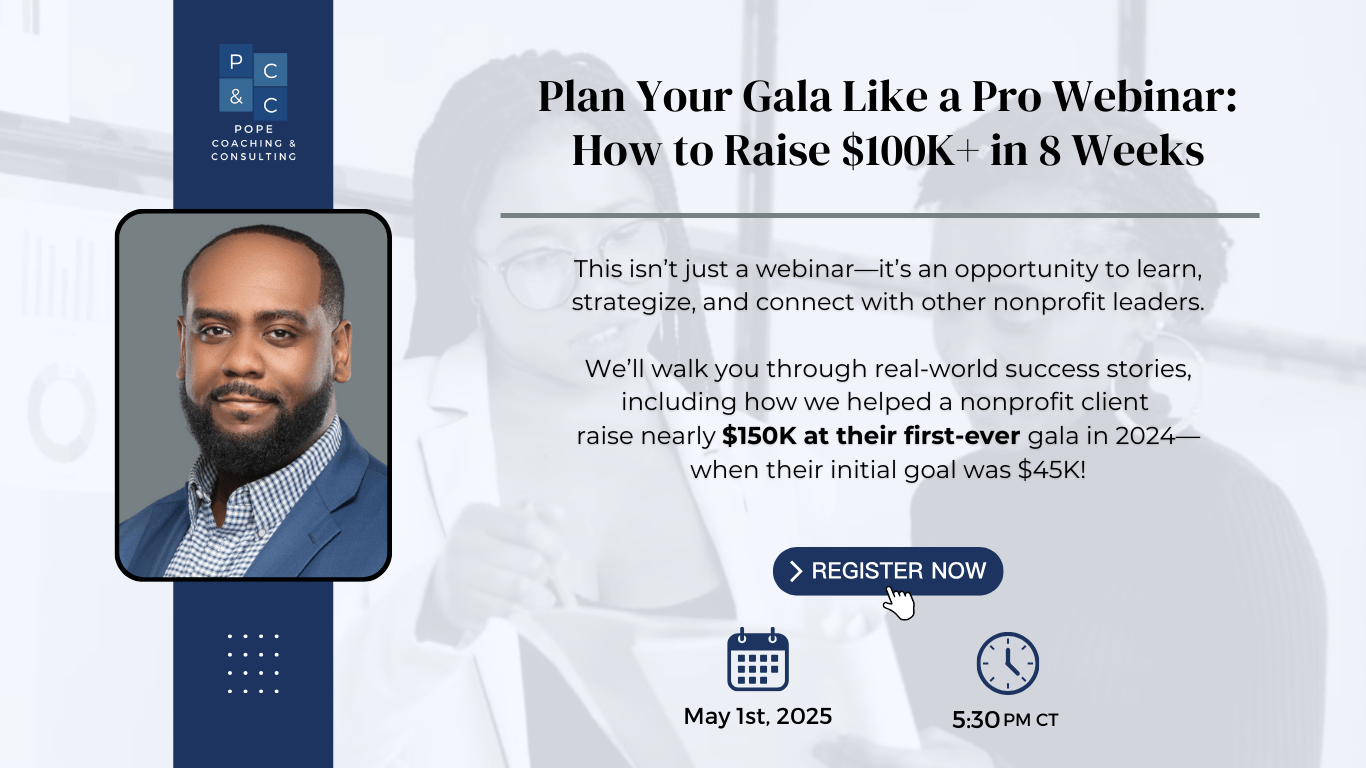 P C
& C
POPE
COACHING &
CONSULTING

Plan Your Gala Like a Pro Webinar: How to Raise \$100K+ in 8 Weeks

This isn't just a webinar—it's an opportunity to learn, strategize, and connect with other nonprofit leaders.

We'll walk you through real-world success stories, including how we helped a nonprofit client raise nearly **\$150K at their first-ever** gala in 2024—when their initial goal was \$45K!

REGISTER NOW

May 1st, 2025

5:30 PM CT